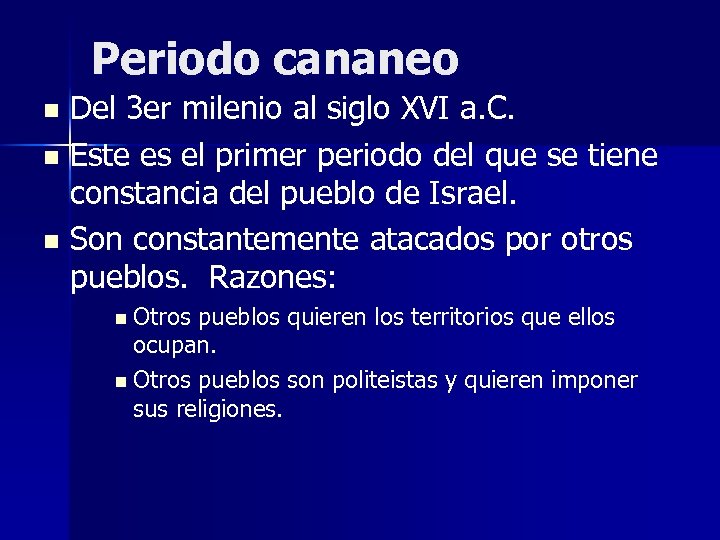 Periodo cananeo

- Del 3er milenio al siglo XVI a.C.
- Este es el primer periodo del que se tiene constancia del pueblo de Israel.
- Son constantemente atacados por otros pueblos. Razones:
  - Otros pueblos quieren los territorios que ellos ocupan.
  - Otros pueblos son politeistas y quieren imponer sus religiones.